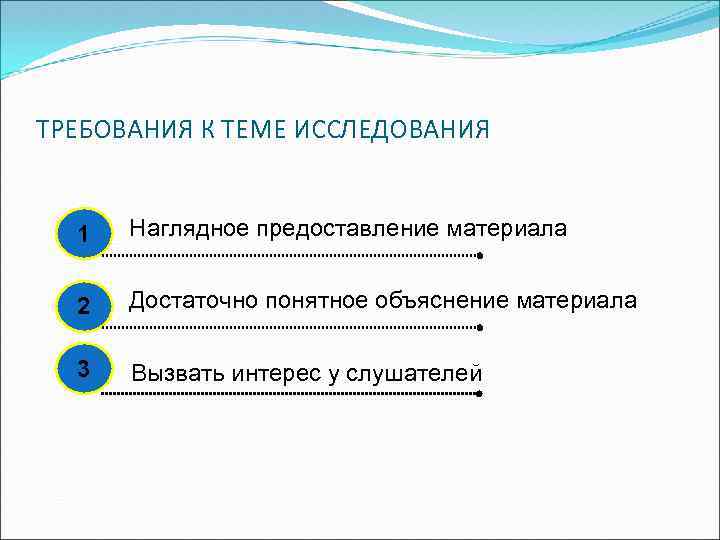 ТРЕБОВАНИЯ К ТЕМЕ ИССЛЕДОВАНИЯ

1 Наглядное предоставление материала

2 Достаточно понятное объяснение материала

3 Вызвать интерес у слушателей